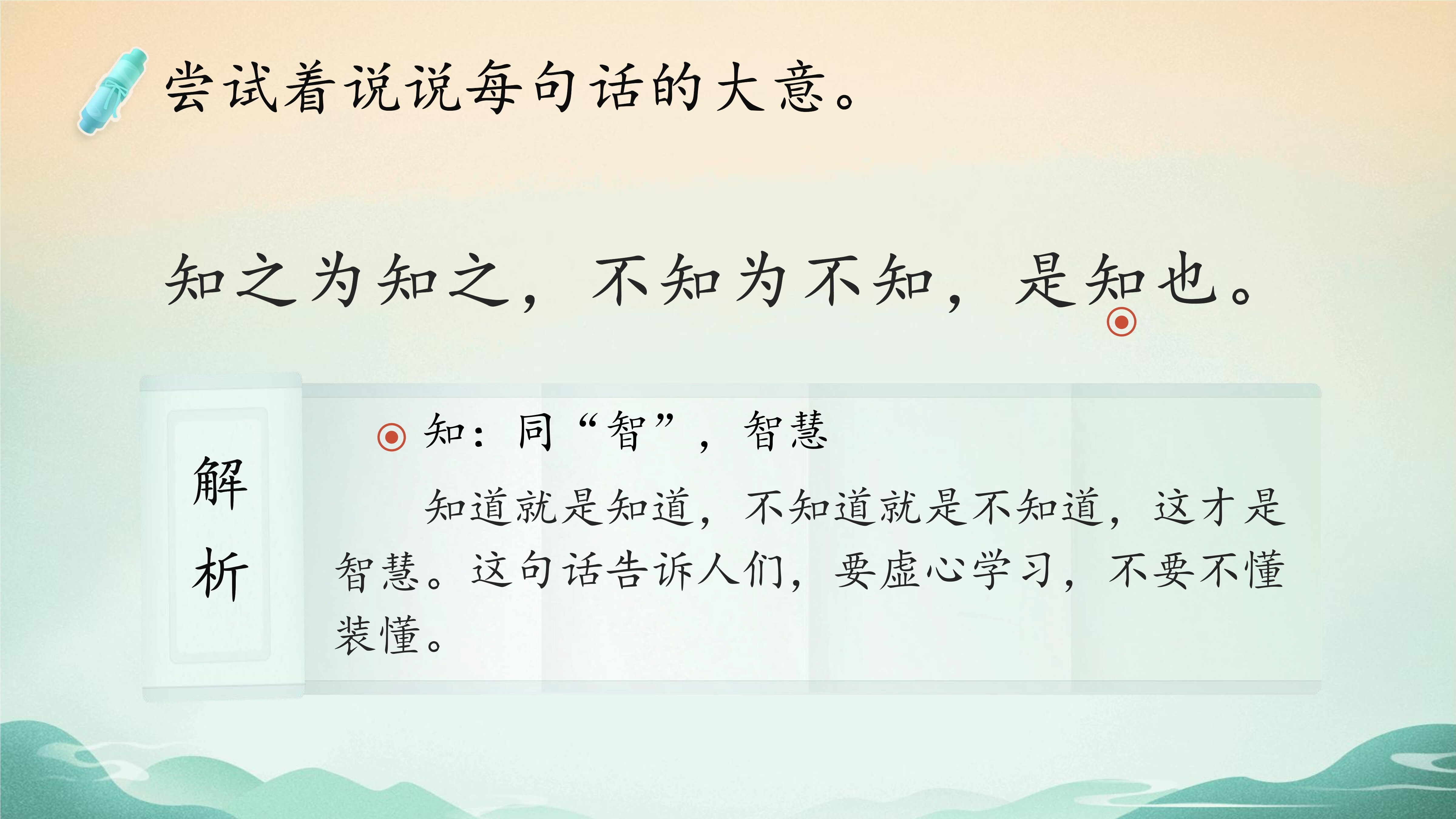 尝试着说说每句话的大意。

知之为知之，不知为不知，是知也。

解析

知：同“智”，智慧

知道就是知道，不知道就是不知道，这才是智慧。这句话告诉人们，要虚心学习，不要不懂装懂。